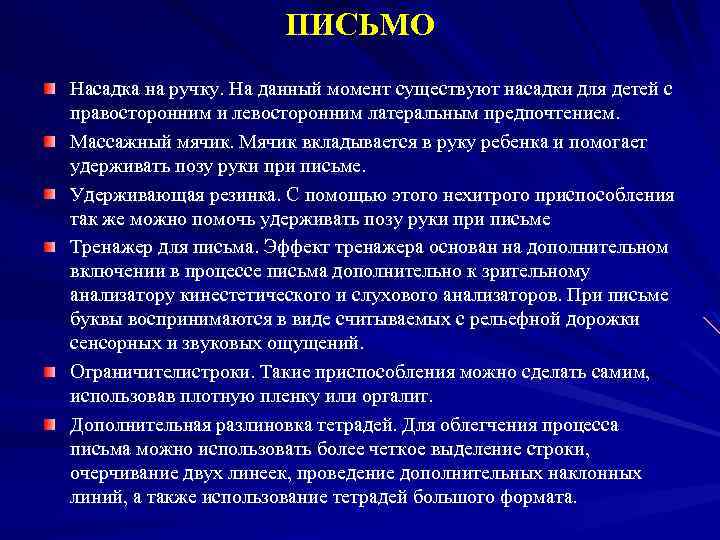 ПИСЬМО

Насадка на ручку. На данный момент существуют насадки для детей с правосторонним и левосторонним латеральным предпочтением.

Массажный мячик. Мячик вкладывается в руку ребенка и помогает удерживать позу руки при письме.

Удерживающая резинка. С помощью этого нехитрого приспособления так же можно помочь удерживать позу руки при письме

Тренажер для письма. Эффект тренажера основан на дополнительном включении в процессе письма дополнительно к зрительному анализатору кинестетического и слухового анализаторов. При письме буквы воспринимаются в виде считываемых с рельефной дорожки сенсорных и звуковых ощущений.

Ограничителистроки. Такие приспособления можно сделать самим, использовав плотную пленку или оргалит.

Дополнительная разлиновка тетрадей. Для облегчения процесса письма можно использовать более четкое выделение строки, очерчивание двух линеек, проведение дополнительных наклонных линий, а также использование тетрадей большого формата.